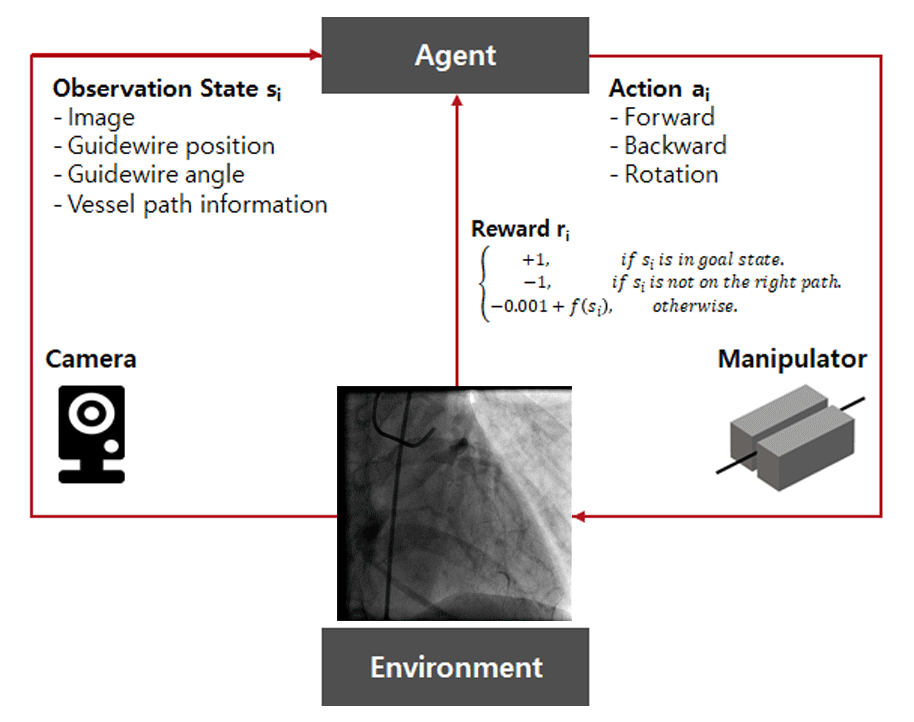 Agent

Observation State $s_i$
- Image
- Guidewire position
- Guidewire angle
- Vessel path information

Action $a_i$
- Forward
- Backward
- Rotation

Reward $r_i$
$\begin{cases} +1, & if\ s_i\ is\ in\ goal\ state. \\ -1, & if\ s_i\ is\ not\ on\ the\ right\ path. \\ -0.001 + f(s_i), & otherwise. \end{cases}$

Camera

Manipulator

Environment